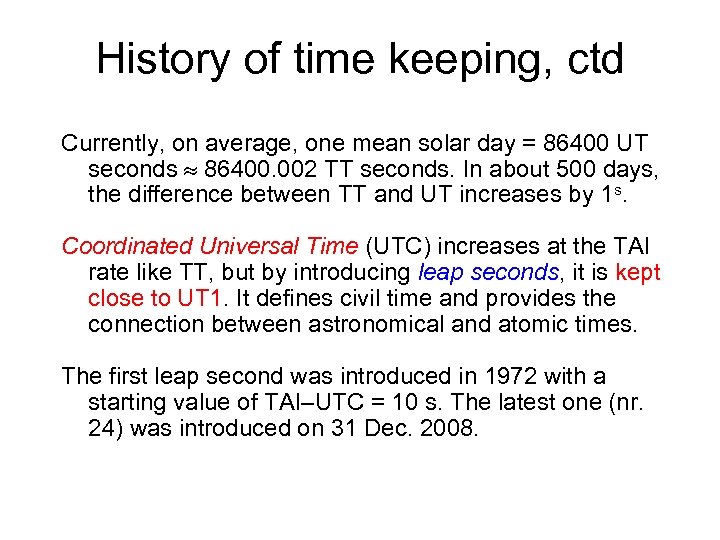 History of time keeping, ctd

Currently, on average, one mean solar day = 86400 UT seconds $\approx$ 86400.002 TT seconds. In about 500 days, the difference between TT and UT increases by $1^s$.

Coordinated Universal Time (UTC) increases at the TAI rate like TT, but by introducing leap seconds, it is kept close to UT1. It defines civil time and provides the connection between astronomical and atomic times.

The first leap second was introduced in 1972 with a starting value of TAI–UTC = 10 s. The latest one (nr. 24) was introduced on 31 Dec. 2008.